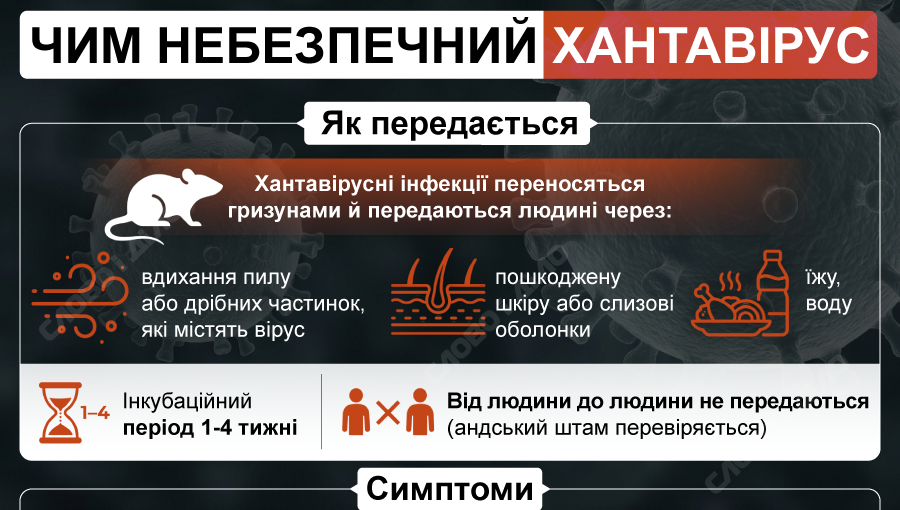 ЧИМ НЕБЕЗПЕЧНИЙ ХАНТАВІРУС

Як передається

Хантавірусні інфекції переносяться гризунами й передаються людині через:

вдихання пилу або дрібних частинок, які містять вірус

пошкоджену шкіру або слизові оболонки

їжу, воду

1–4

Інкубаційний період 1-4 тижні

Від людини до людини не передаються (андський штам перевіряється)

Симптоми